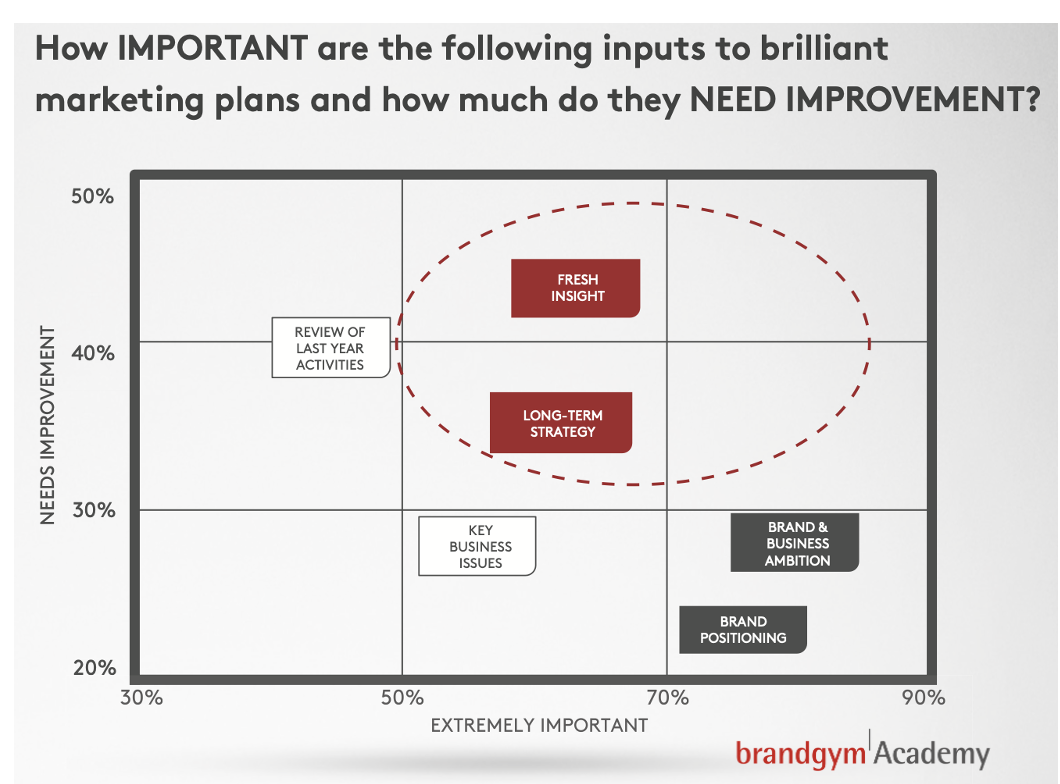 How IMPORTANT are the following inputs to brilliant marketing plans and how much do they NEED IMPROVEMENT?

NEEDS IMPROVEMENT

50%

40%

30%

20%

FRESH INSIGHT

REVIEW OF LAST YEAR ACTIVITIES

LONG-TERM STRATEGY

KEY BUSINESS ISSUES

BRAND & BUSINESS AMBITION

BRAND POSITIONING

30%

50%

70%

90%

EXTREMELY IMPORTANT

brandgym Academy